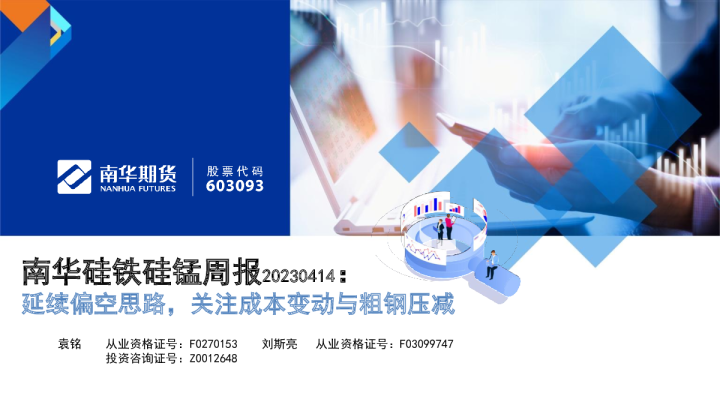 南华期货
NANHUA FUTURES
股票代码
603093

南华硅铁硅锰周报20230414：
延续偏空思路，关注成本变动与粗钢压减

袁铭 从业资格证号：F0270153 刘斯亮 从业资格证号：F03099747
投资咨询证号：Z0012648